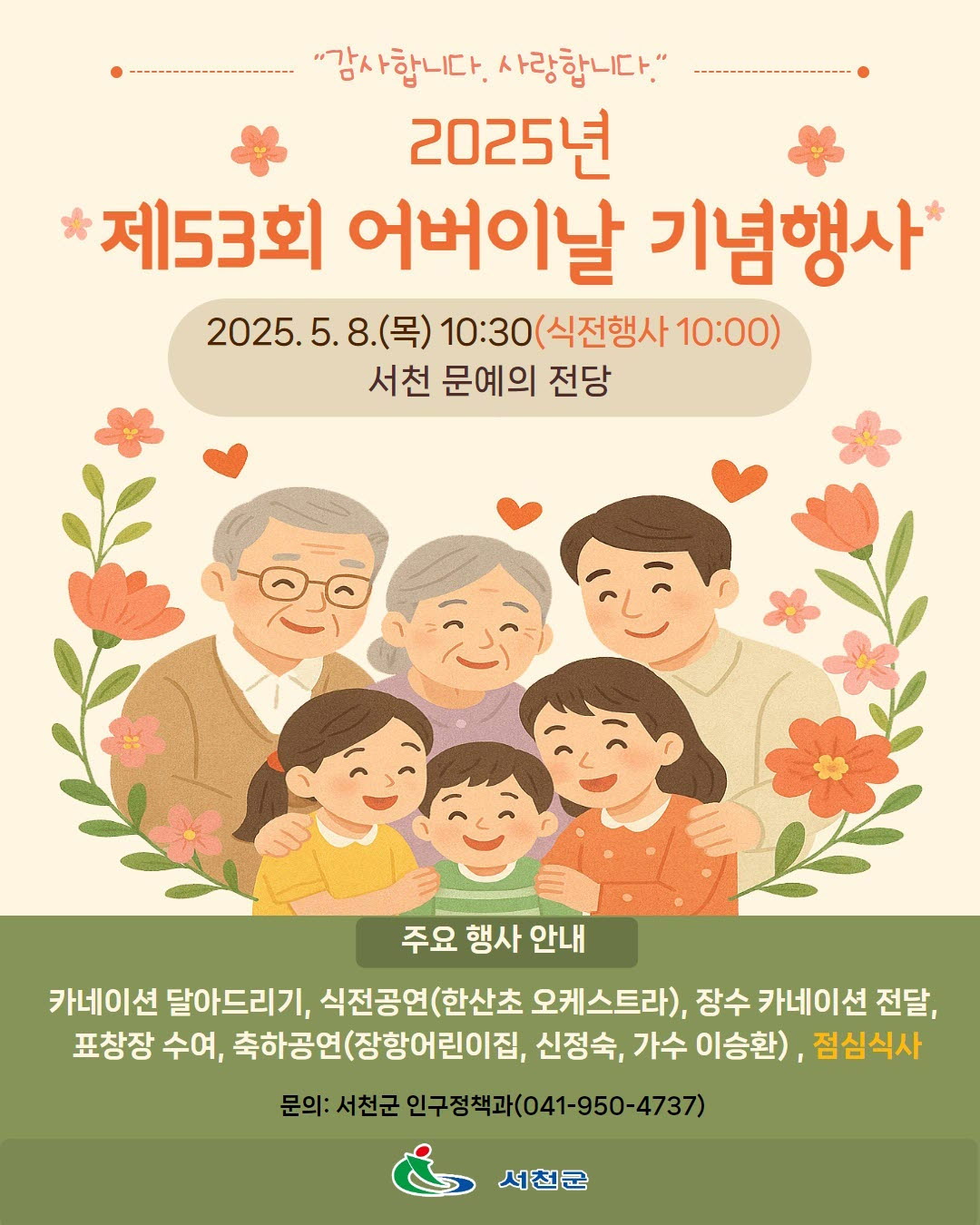 "감사합니다. 사랑합니다."

2025년
제53회 어버이날 기념행사

2025. 5. 8.(목) 10:30(식전행사 10:00)
서천 문예의 전당

주요 행사 안내

카네이션 달아드리기, 식전공연(한산초 오케스트라), 장수 카네이션 전달, 표창장 수여, 축하공연(장항어린이집, 신정숙, 가수 이승환) , 점심식사

문의: 서천군 인구정책과(041-950-4737)

서천군